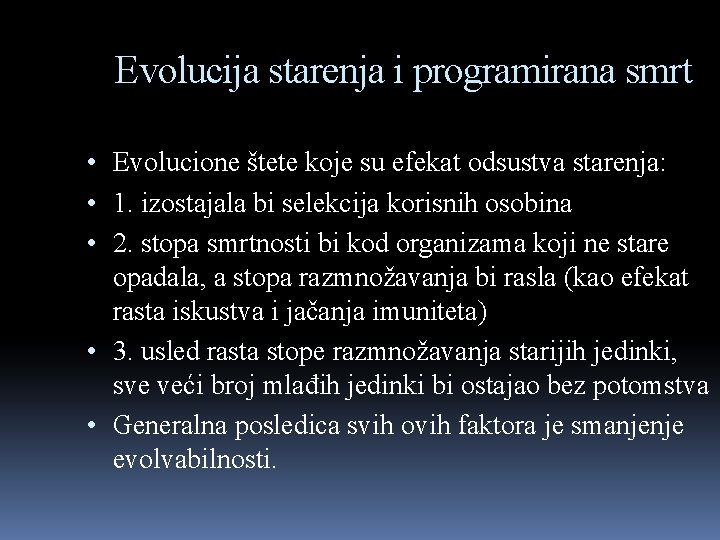 Evolucija starenja i programirana smrt

• Evolucione štete koje su efekat odsustva starenja:
• 1. izostajala bi selekcija korisnih osobina
• 2. stopa smrtnosti bi kod organizama koji ne stare opadala, a stopa razmnožavanja bi rasla (kao efekat rasta iskustva i jačanja imuniteta)
• 3. usled rasta stope razmnožavanja starijih jedinki, sve veći broj mlađih jedinki bi ostajao bez potomstva
• Generalna posledica svih ovih faktora je smanjenje evolvabilnosti.